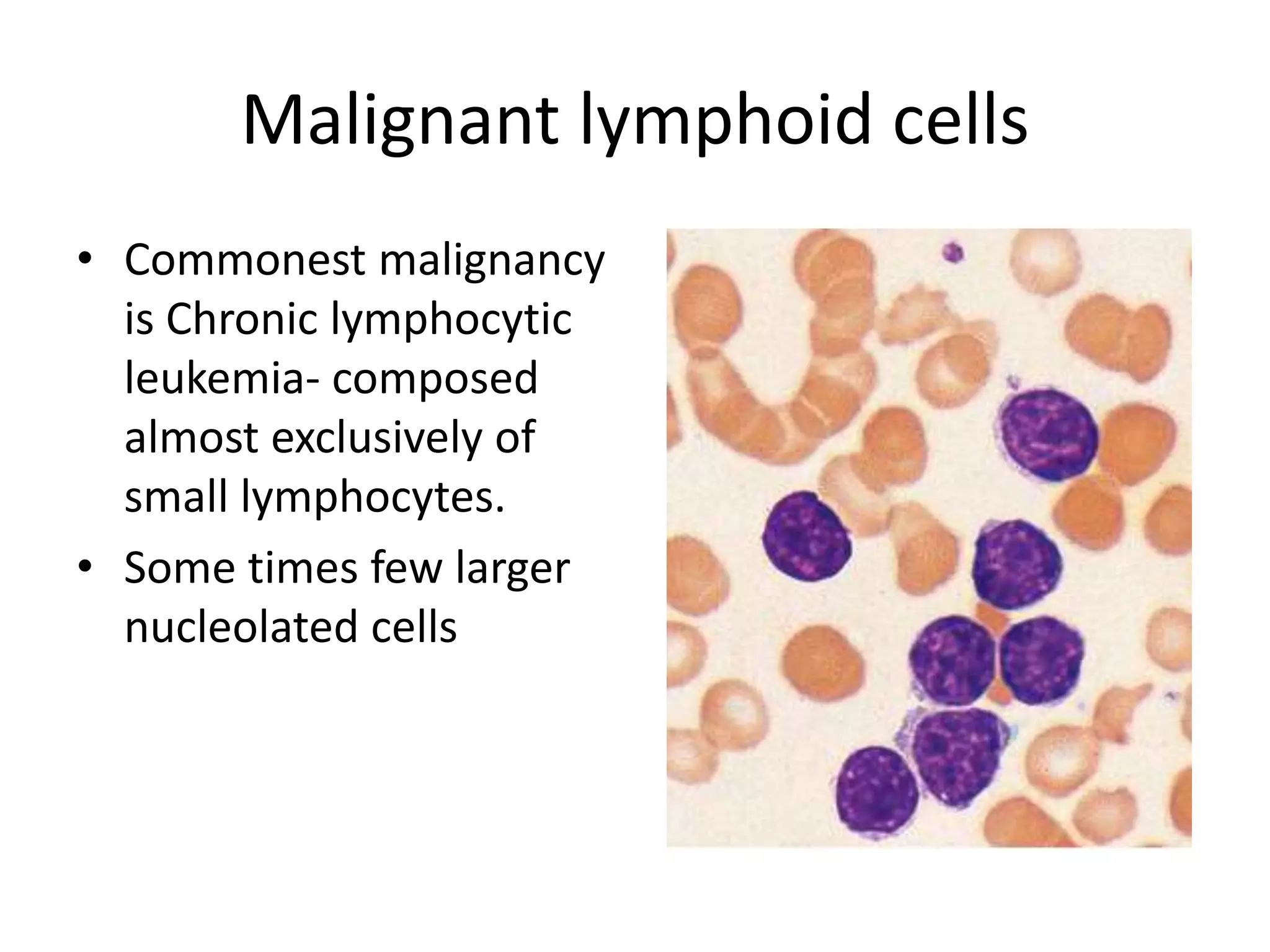 Malignant lymphoid cells

• Commonest malignancy is Chronic lymphocytic leukemia- composed almost exclusively of small lymphocytes.
• Some times few larger nucleolated cells